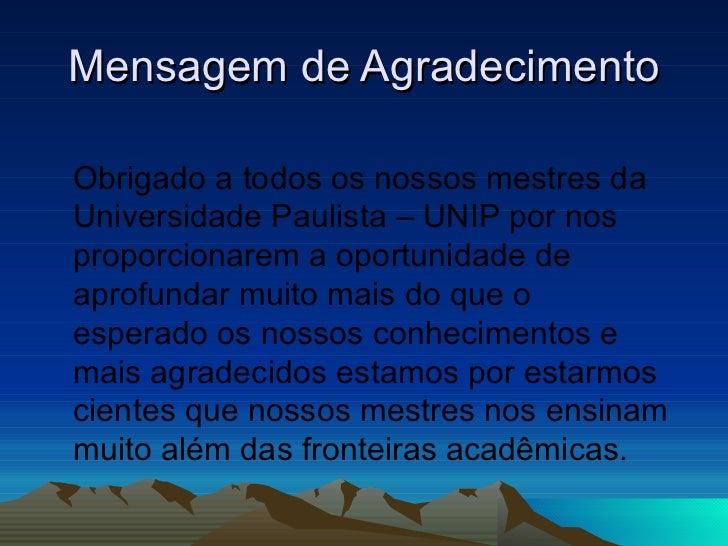 Mensagem de Agradecimento

Obrigado a todos os nossos mestres da Universidade Paulista – UNIP por nos proporcionarem a oportunidade de aprofundar muito mais do que o esperado os nossos conhecimentos e mais agradecidos estamos por estarmos cientes que nossos mestres nos ensinam muito além das fronteiras acadêmicas.